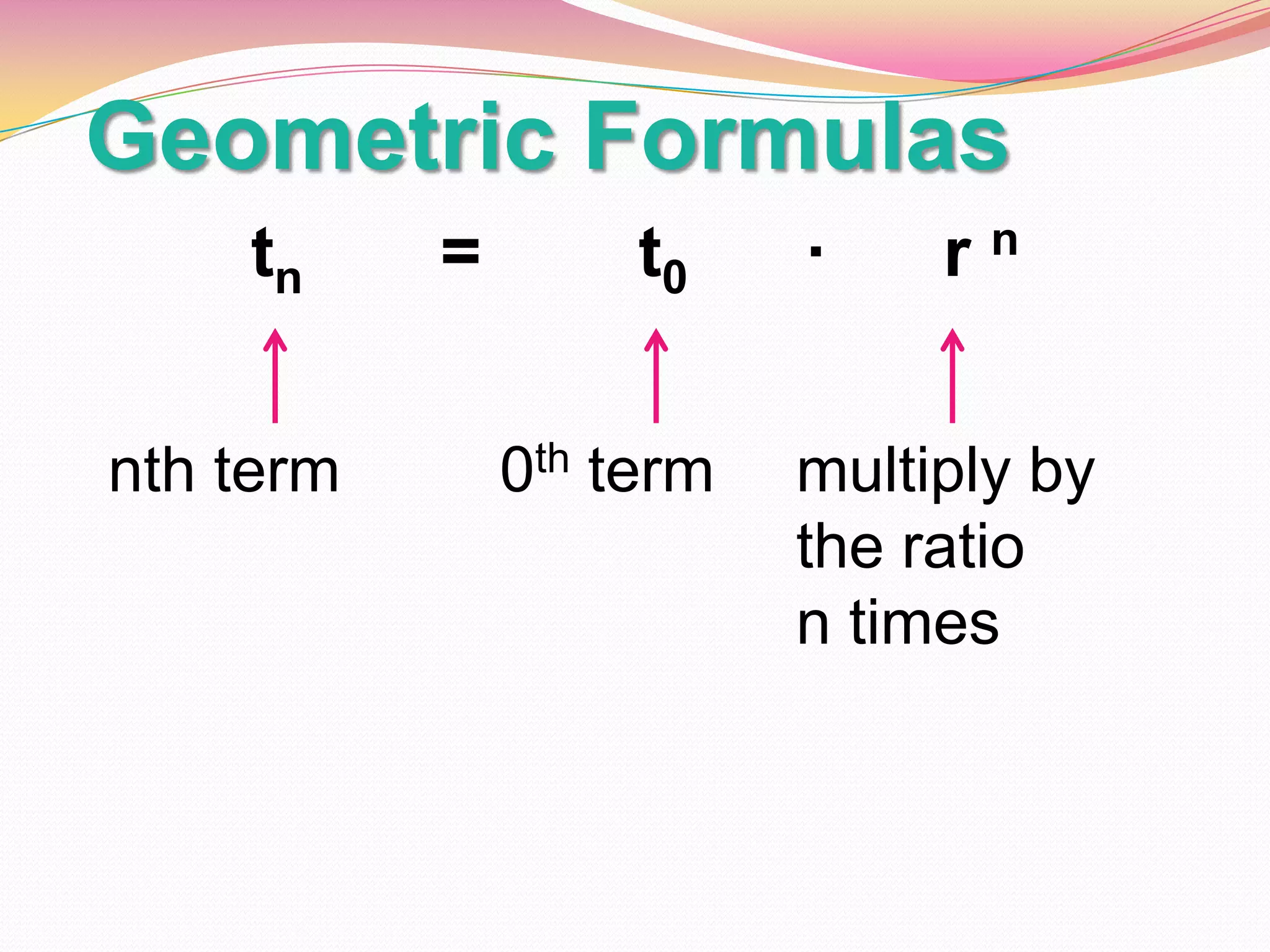 Geometric Formulas

$t_n = t_0 \cdot r^n$

nth term

$0^{th}$ term

multiply by the ratio n times